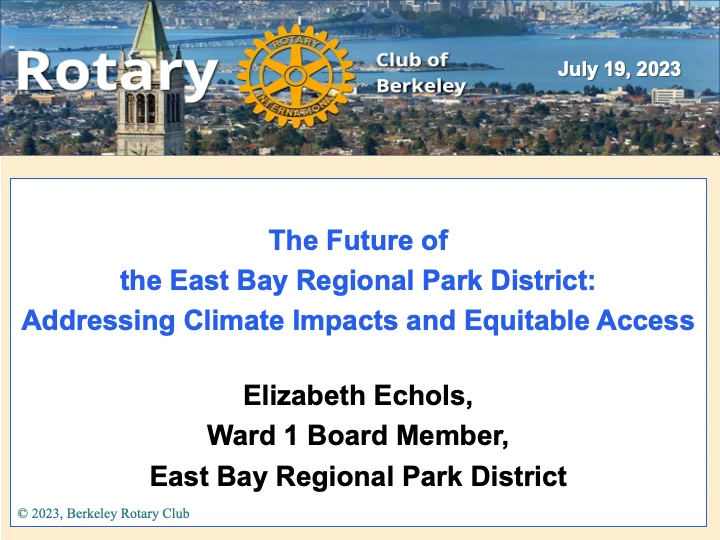 Rotary

ROTARY INTERNATIONAL

Club of Berkeley

July 19, 2023

The Future of
the East Bay Regional Park District:
Addressing Climate Impacts and Equitable Access

Elizabeth Echols,
Ward 1 Board Member,
East Bay Regional Park District

© 2023, Berkeley Rotary Club